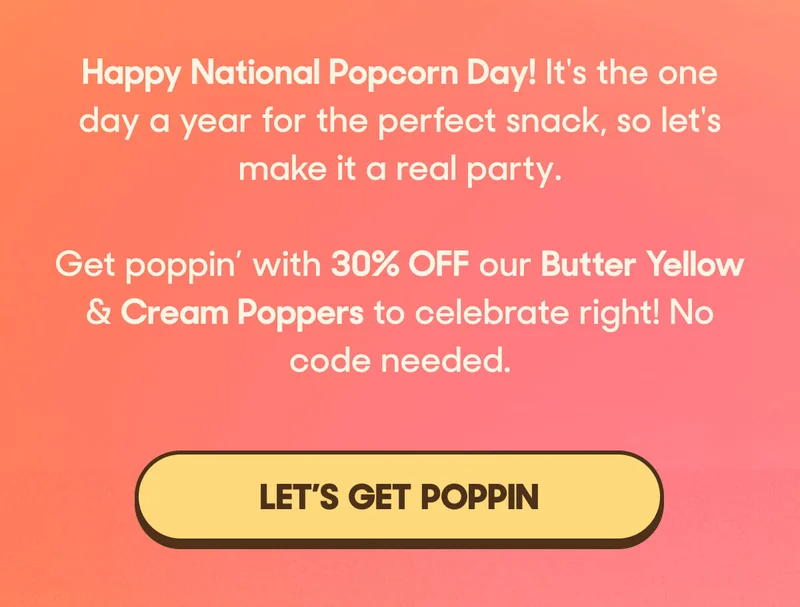 Happy National Popcorn Day! It's the one day a year for the perfect snack, so let's make it a real party.

Get poppin' with 30% OFF our Butter Yellow & Cream Poppers to celebrate right! No code needed.

LET'S GET POPPIN